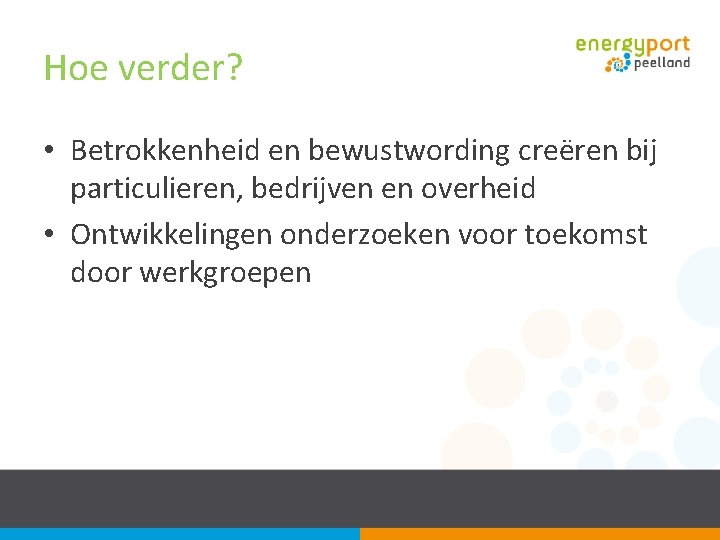 Hoe verder?

energyport peelland

• Betrokkenheid en bewustwording creëren bij particulieren, bedrijven en overheid
• Ontwikkelingen onderzoeken voor toekomst door werkgroepen